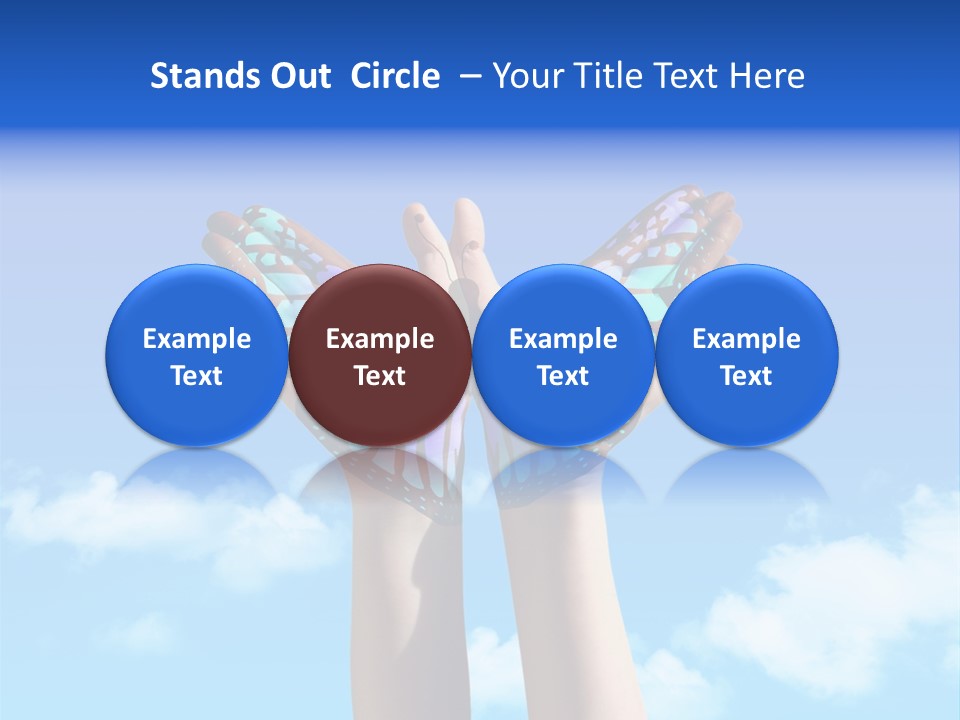 Stands Out Circle – Your Title Text Here

Example Text

Example Text

Example Text

Example Text